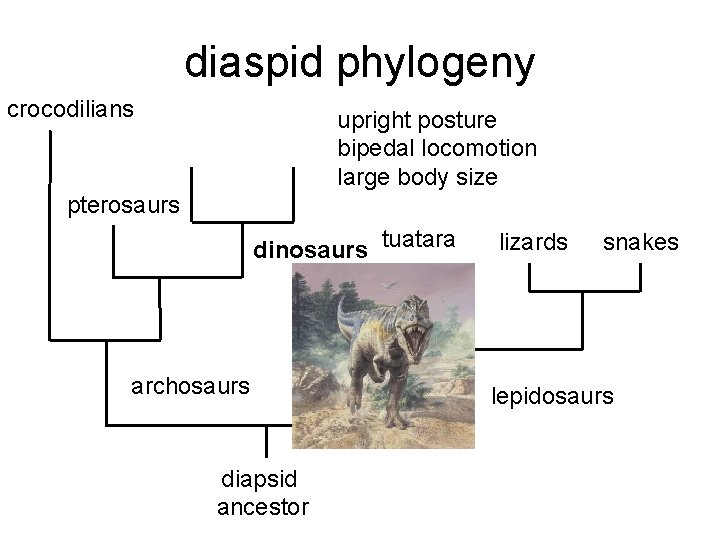 diaspid phylogeny

crocodilians

upright posture
bipedal locomotion
large body size

pterosaurs

dinosaurs

tuatara

lizards

snakes

archosaurs

lepidosaurs

diapsid
ancestor